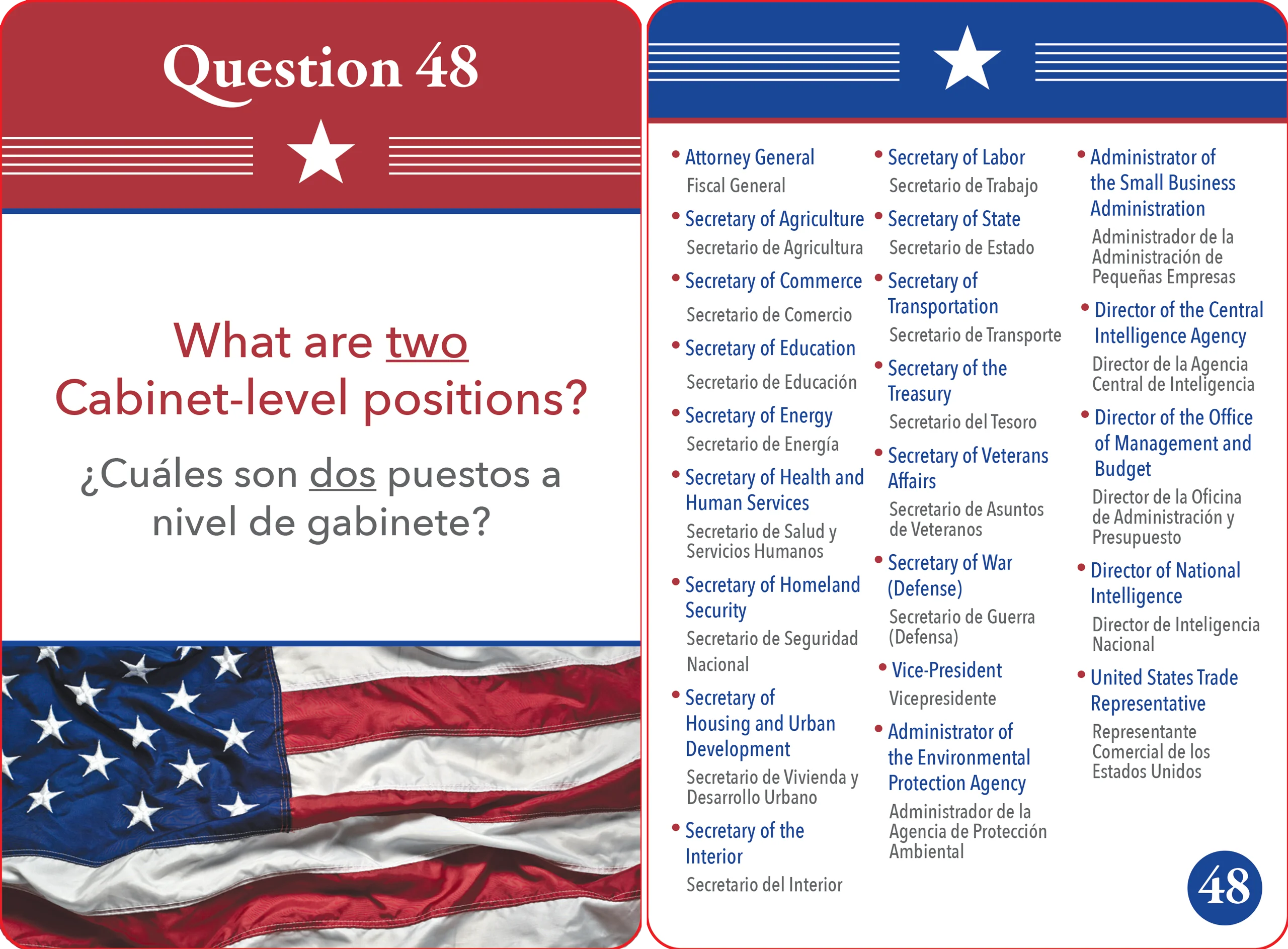 Question 48

What are two Cabinet-level positions?

¿Cuáles son dos puestos a nivel de gabinete?

• Attorney General
Fiscal General

• Secretary of Agriculture
Secretario de Agricultura

• Secretary of Commerce
Secretario de Comercio

• Secretary of Education
Secretario de Educación

• Secretary of Energy
Secretario de Energía

• Secretary of Health and Human Services
Secretario de Salud y Servicios Humanos

• Secretary of Homeland Security
Secretario de Seguridad Nacional

• Secretary of Housing and Urban Development
Secretario de Vivienda y Desarrollo Urbano

• Secretary of the Interior
Secretario del Interior

• Secretary of Labor
Secretario de Trabajo

• Secretary of State
Secretario de Estado

• Secretary of Transportation
Secretario de Transporte

• Secretary of the Treasury
Secretario del Tesoro

• Secretary of Veterans Affairs
Secretario de Asuntos de Veteranos

• Secretary of War (Defense)
Secretario de Guerra (Defensa)

• Vice-President
Vicepresidente

• Administrator of the Environmental Protection Agency
Administrador de la Agencia de Protección Ambiental

• Administrator of the Small Business Administration
Administrador de la Administración de Pequeñas Empresas

• Director of the Central Intelligence Agency
Director de la Agencia Central de Inteligencia

• Director of the Office of Management and Budget
Director de la Oficina de Administración y Presupuesto

• Director of National Intelligence
Director de Inteligencia Nacional

• United States Trade Representative
Representante Comercial de los Estados Unidos

48